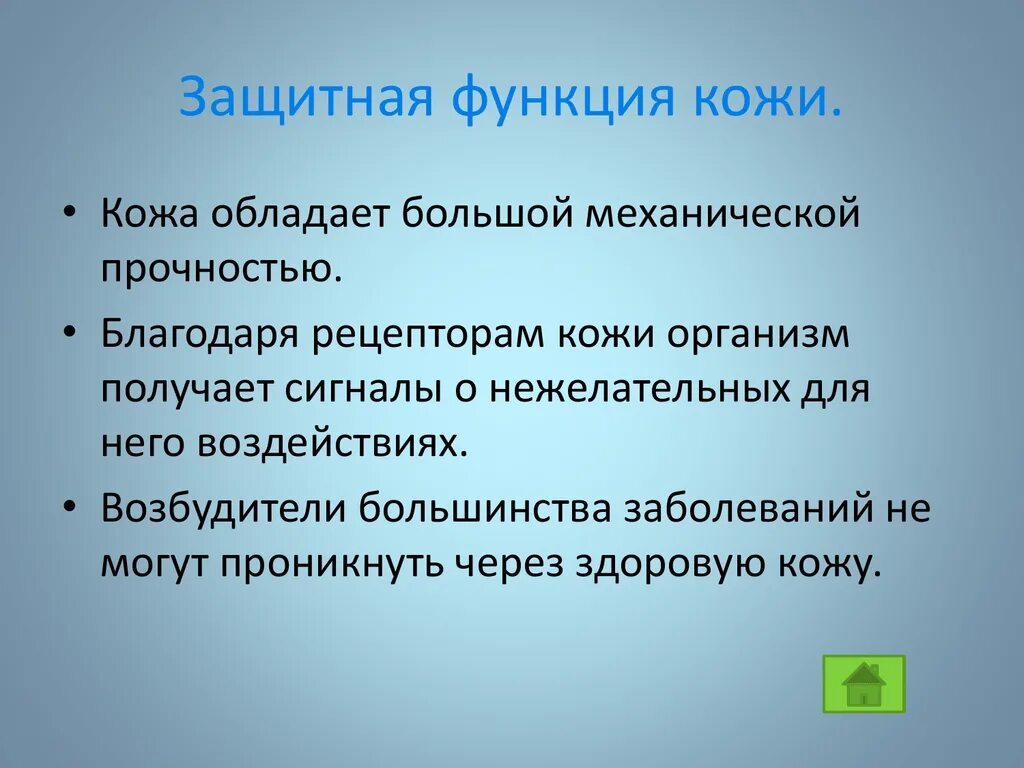 Защитная функция кожи.

• Кожа обладает большой механической прочностью.

• Благодаря рецепторам кожи организм получает сигналы о нежелательных для него воздействиях.

• Возбудители большинства заболеваний не могут проникнуть через здоровую кожу.